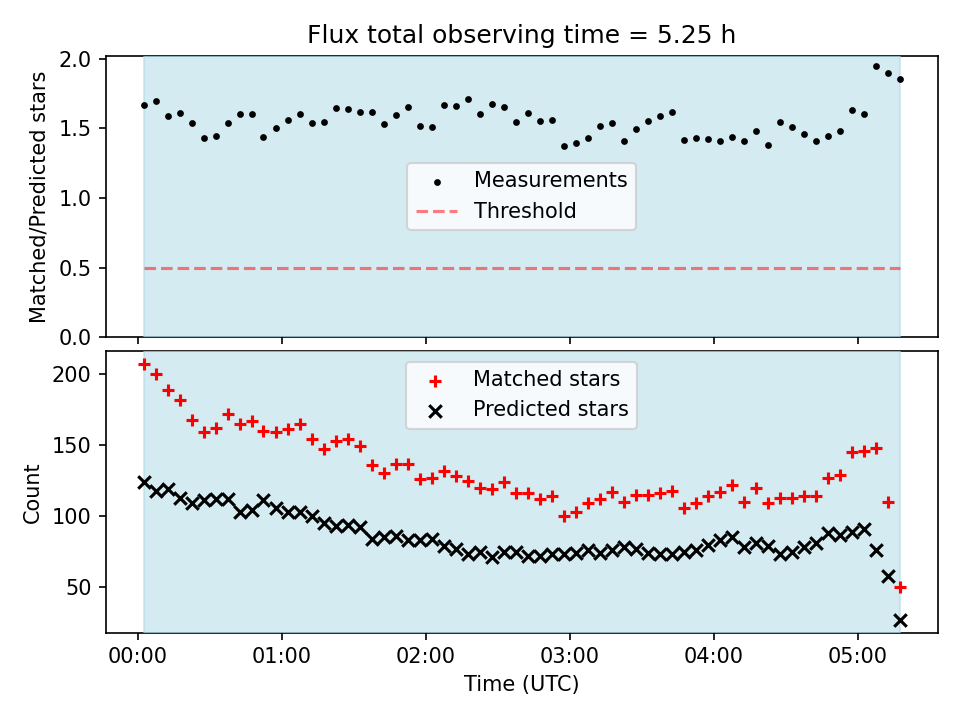 Flux total observing time = 5.25 h

Matched/Predicted stars

2.0
1.5
1.0
0.5
0.0

Measurements
Threshold

Count

200
150
100
50

Matched stars
Predicted stars

00:00
01:00
02:00
03:00
04:00
05:00

Time (UTC)